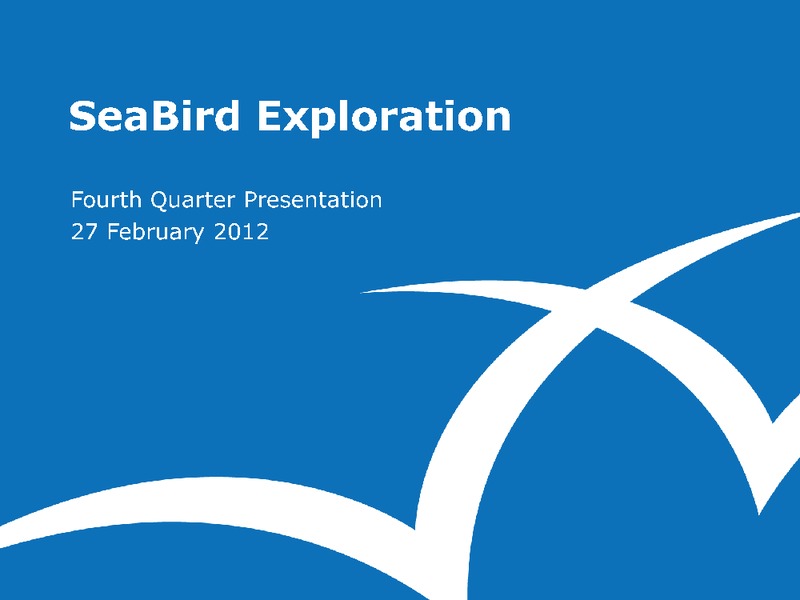 SeaBird Exploration

Fourth Quarter Presentation
27 February 2012